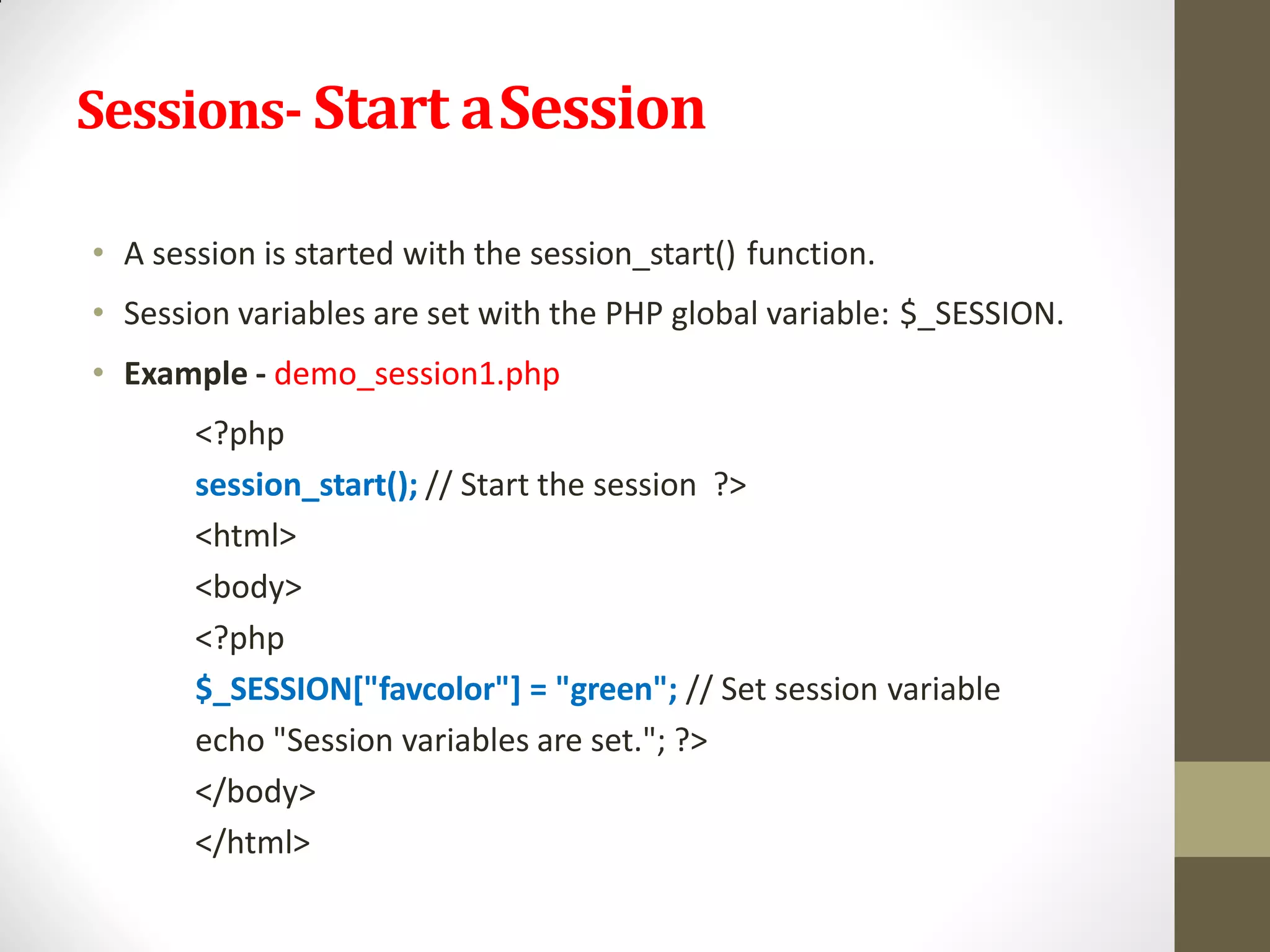 Sessions- Start a Session

• A session is started with the session_start() function.

• Session variables are set with the PHP global variable: $_SESSION.

• Example - demo_session1.php

<?php
session_start(); // Start the session ?>
<html>
<body>
<?php
$_SESSION["favcolor"] = "green"; // Set session variable
echo "Session variables are set."; ?>
</body>
</html>